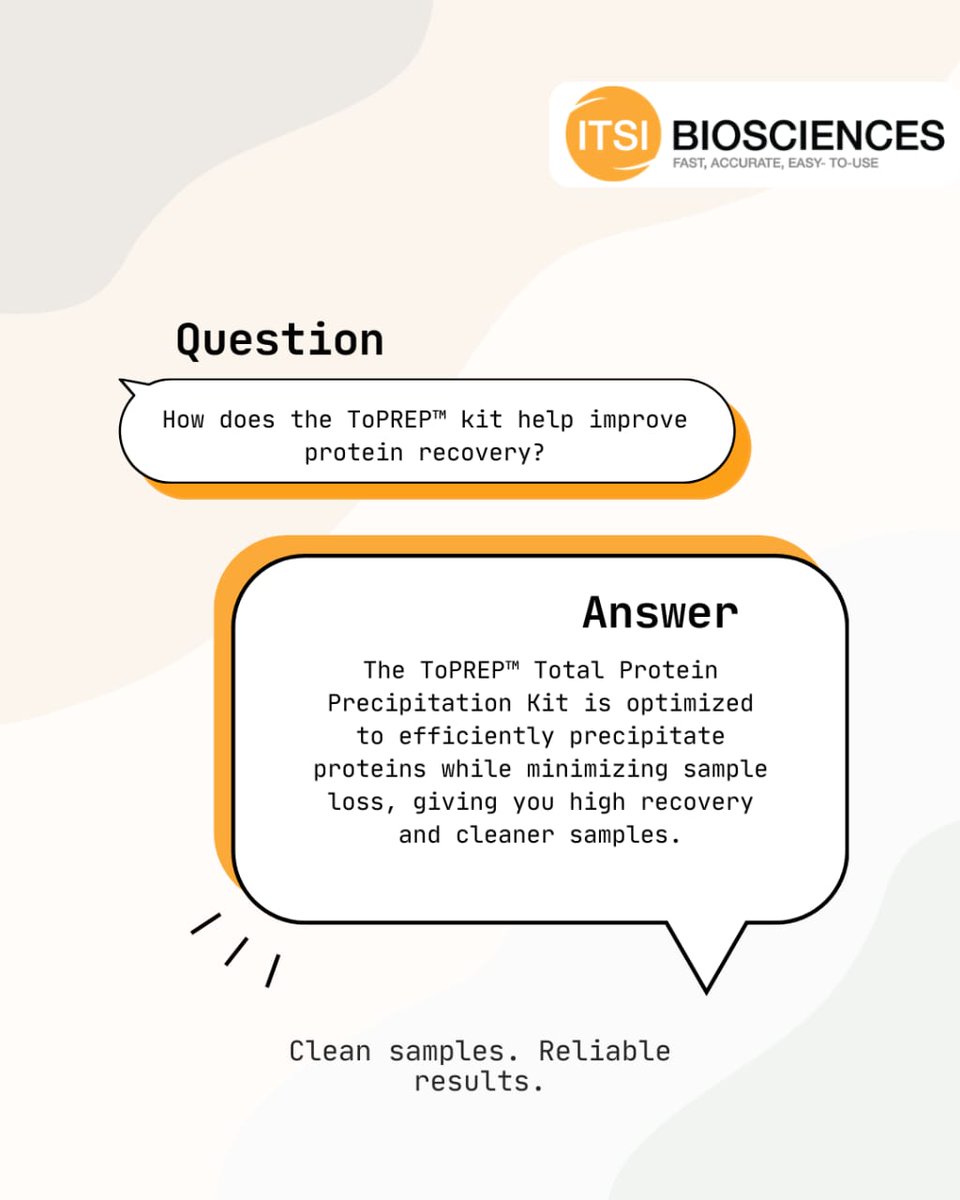 ITSI BIOSCIENCES
FAST, ACCURATE, EASY- TO-USE

Question

How does the ToPREP™ kit help improve protein recovery?

Answer

The ToPREP™ Total Protein Precipitation Kit is optimized to efficiently precipitate proteins while minimizing sample loss, giving you high recovery and cleaner samples.

Clean samples. Reliable results.